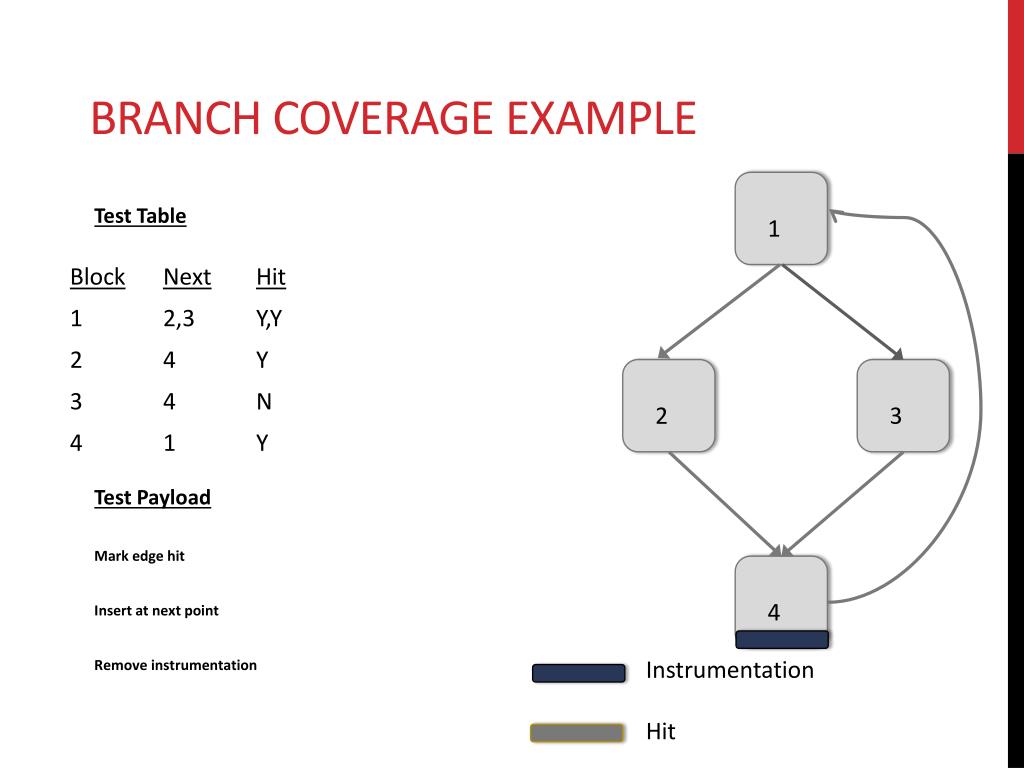 BRANCH COVERAGE EXAMPLE

Test Table

| Block | Next | Hit |
|---|---|---|
| 1 | 2,3 | Y,Y |
| 2 | 4 | Y |
| 3 | 4 | N |
| 4 | 1 | Y |

Test Payload

Mark edge hit

Insert at next point

Remove instrumentation

1

2

3

4

Instrumentation

Hit